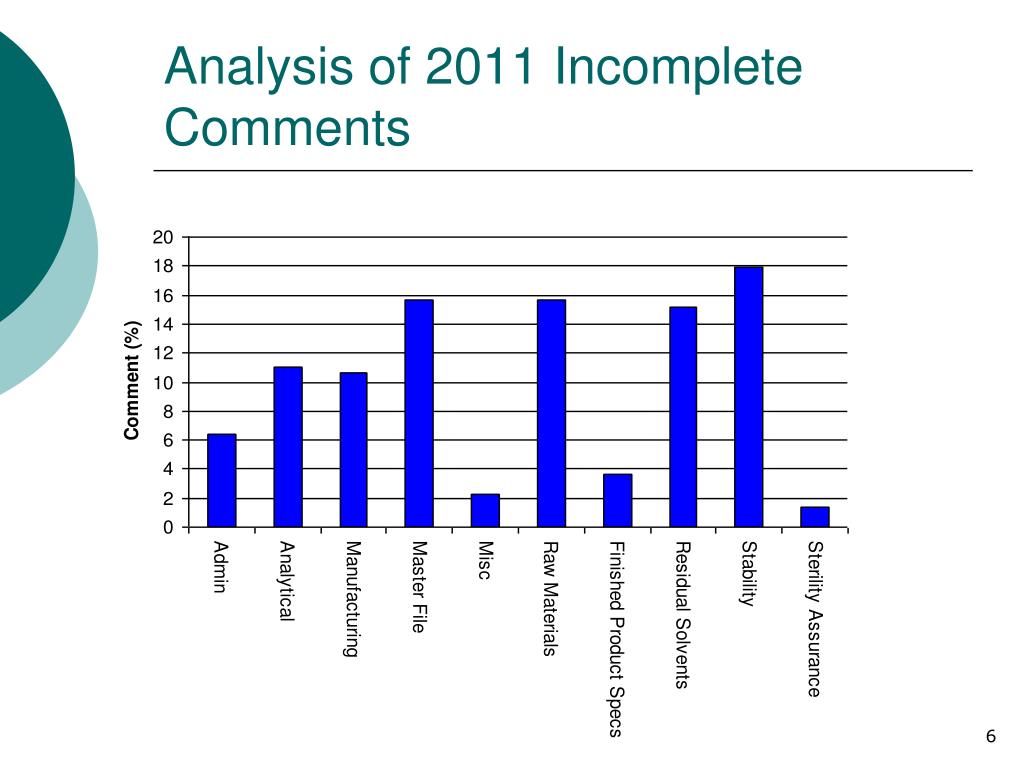 Analysis of 2011 Incomplete Comments

Comment (%)

20
18
16
14
12
10
8
6
4
2
0

Admin
Analytical
Manufacturing
Master File
Misc
Raw Materials
Finished Product Specs
Residual Solvents
Stability
Sterility Assurance

6